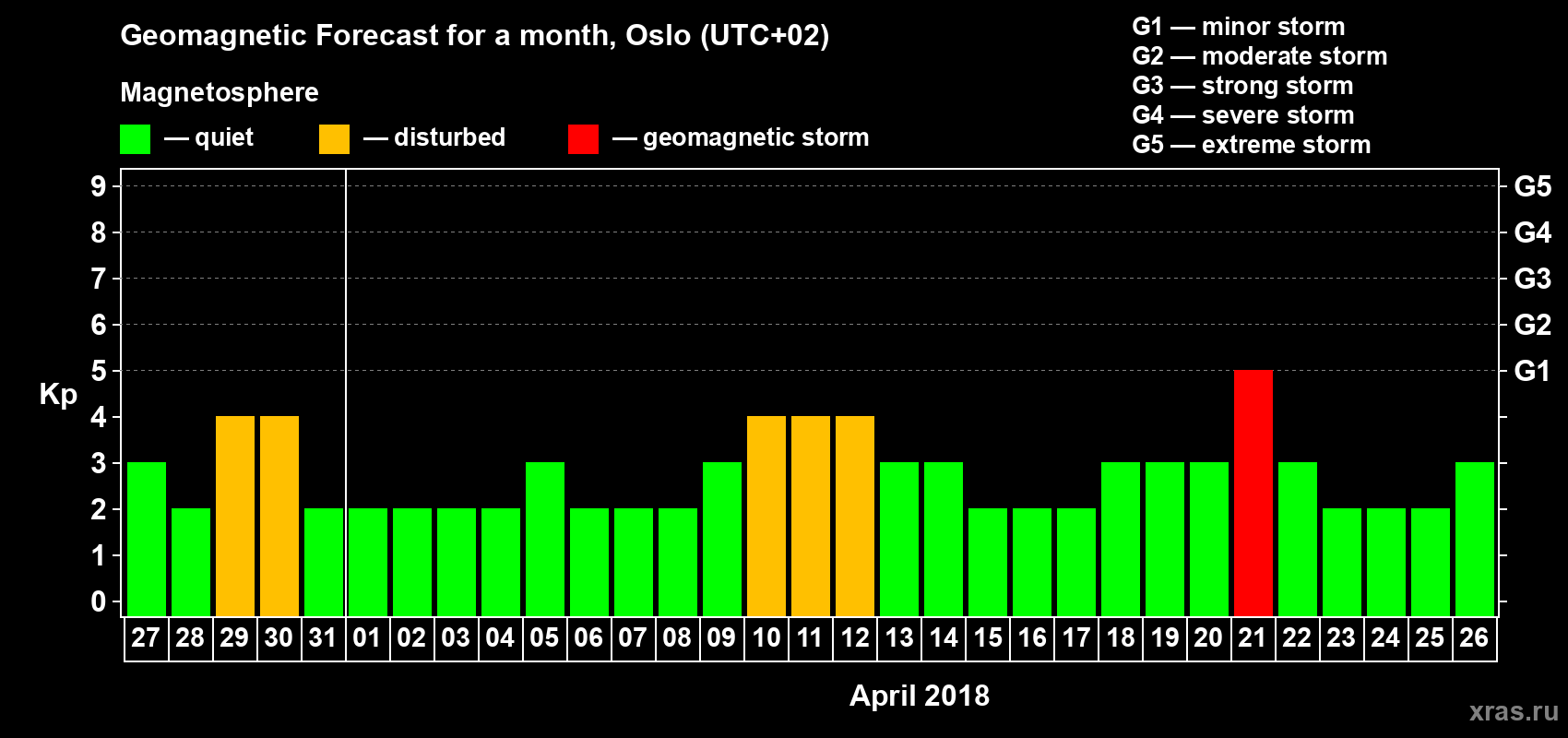 Geomagnetic Forecast for a month, Oslo (UTC+02)

Magnetosphere

— quiet — disturbed — geomagnetic storm

G1 — minor storm
G2 — moderate storm
G3 — strong storm
G4 — severe storm
G5 — extreme storm

Kp

9
8
7
6
5
4
3
2
1
0

G5
G4
G3
G2
G1

27 28 29 30 31 01 02 03 04 05 06 07 08 09 10 11 12 13 14 15 16 17 18 19 20 21 22 23 24 25 26

April 2018

xras.ru